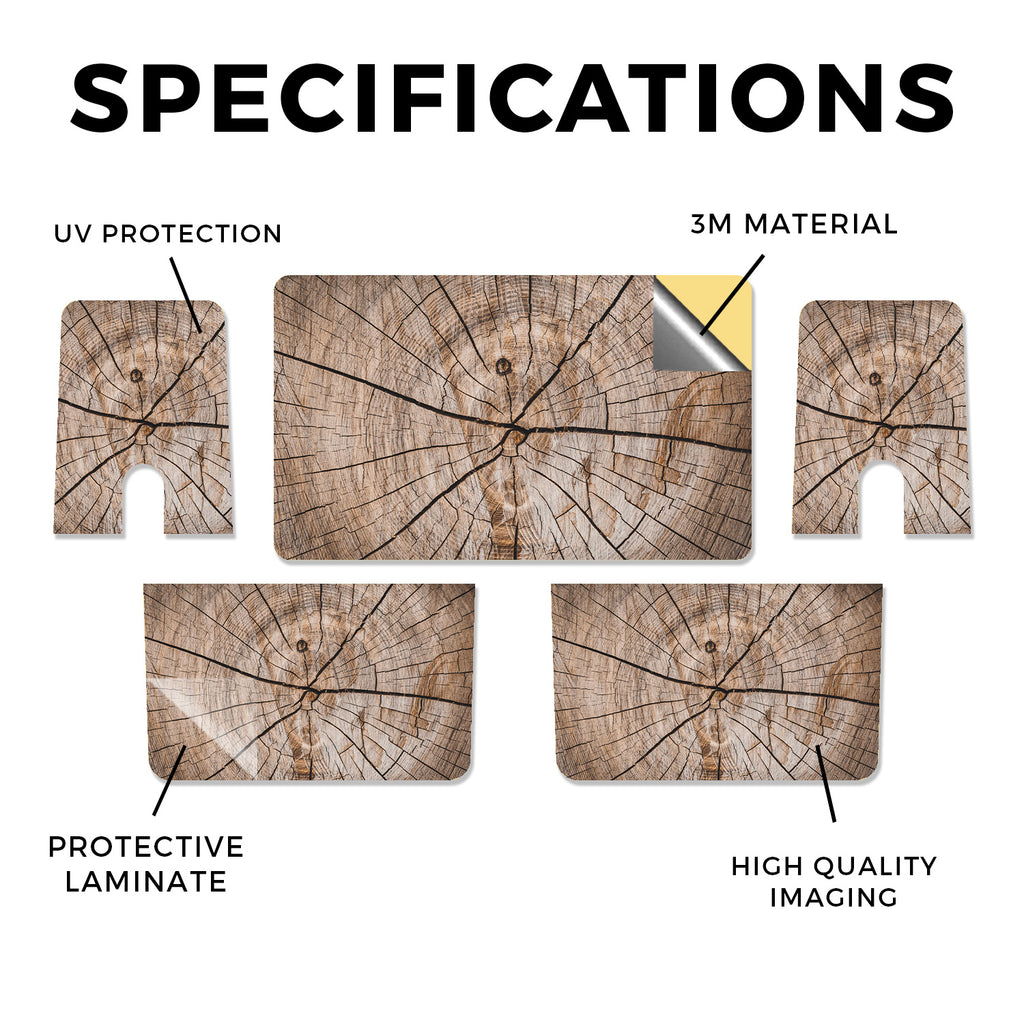 SPECIFICATIONS

UV PROTECTION

3M MATERIAL

PROTECTIVE LAMINATE

HIGH QUALITY IMAGING